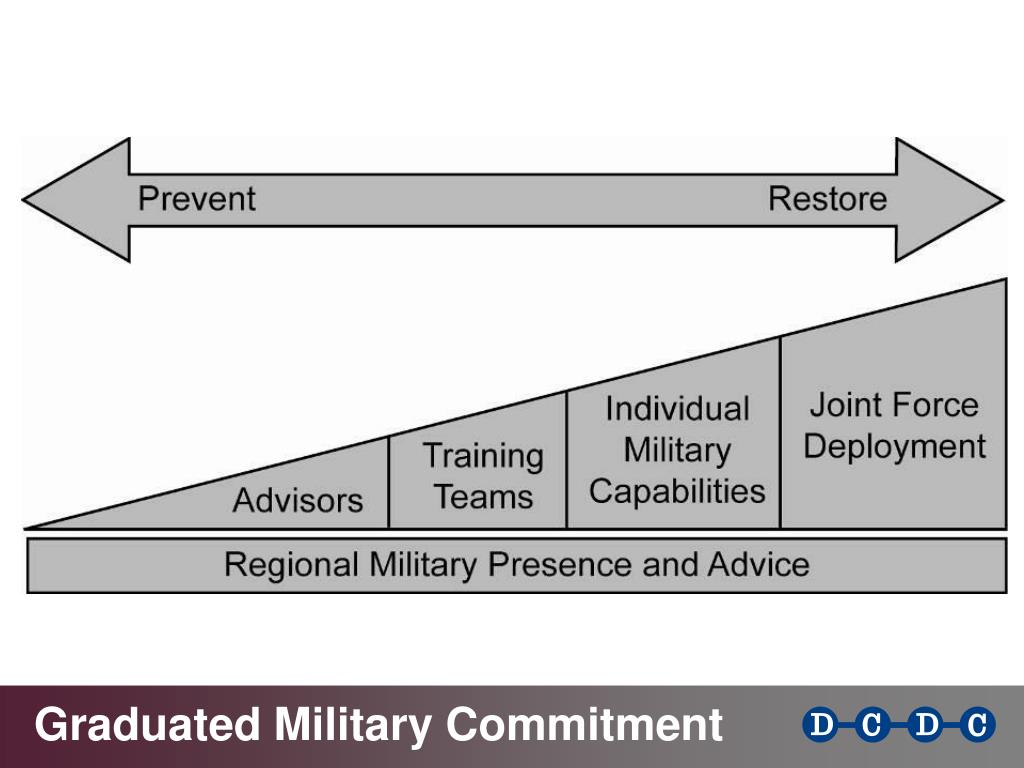 Prevent

Restore

Advisors

Training Teams

Individual Military Capabilities

Joint Force Deployment

Regional Military Presence and Advice

Graduated Military Commitment

D C D C